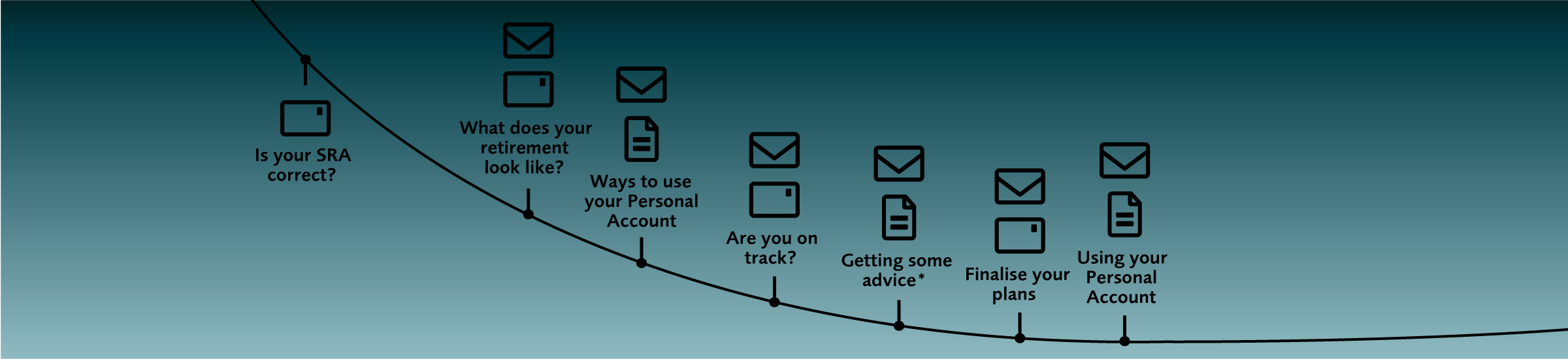 Is your SRA correct?

What does your retirement look like?

Ways to use your Personal Account

Are you on track?

Getting some advice*

Finalise your plans

Using your Personal Account